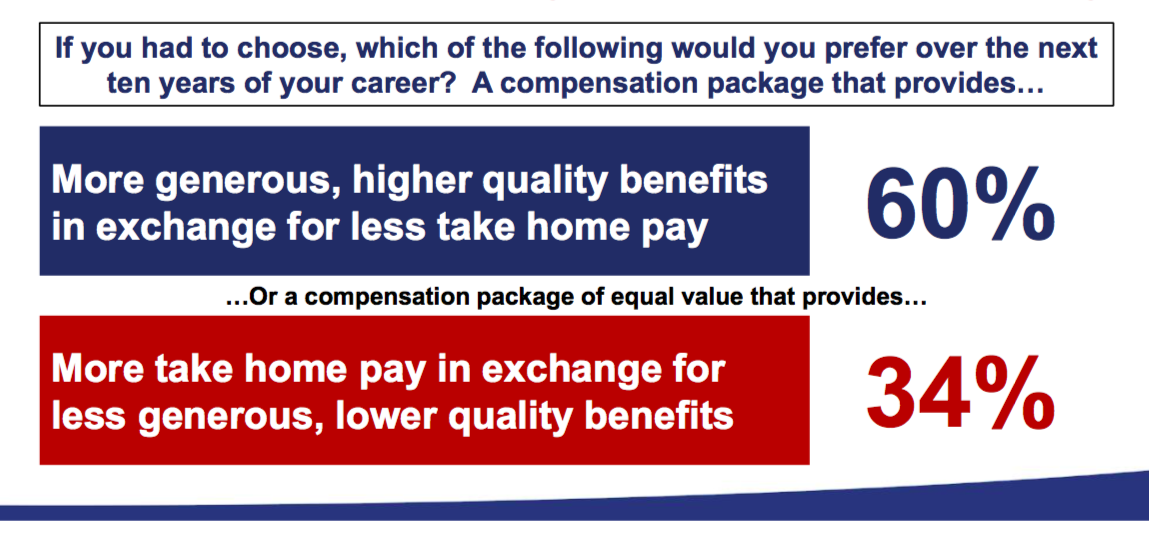 If you had to choose, which of the following would you prefer over the next ten years of your career? A compensation package that provides…

More generous, higher quality benefits in exchange for less take home pay

60%

…Or a compensation package of equal value that provides…

More take home pay in exchange for less generous, lower quality benefits

34%